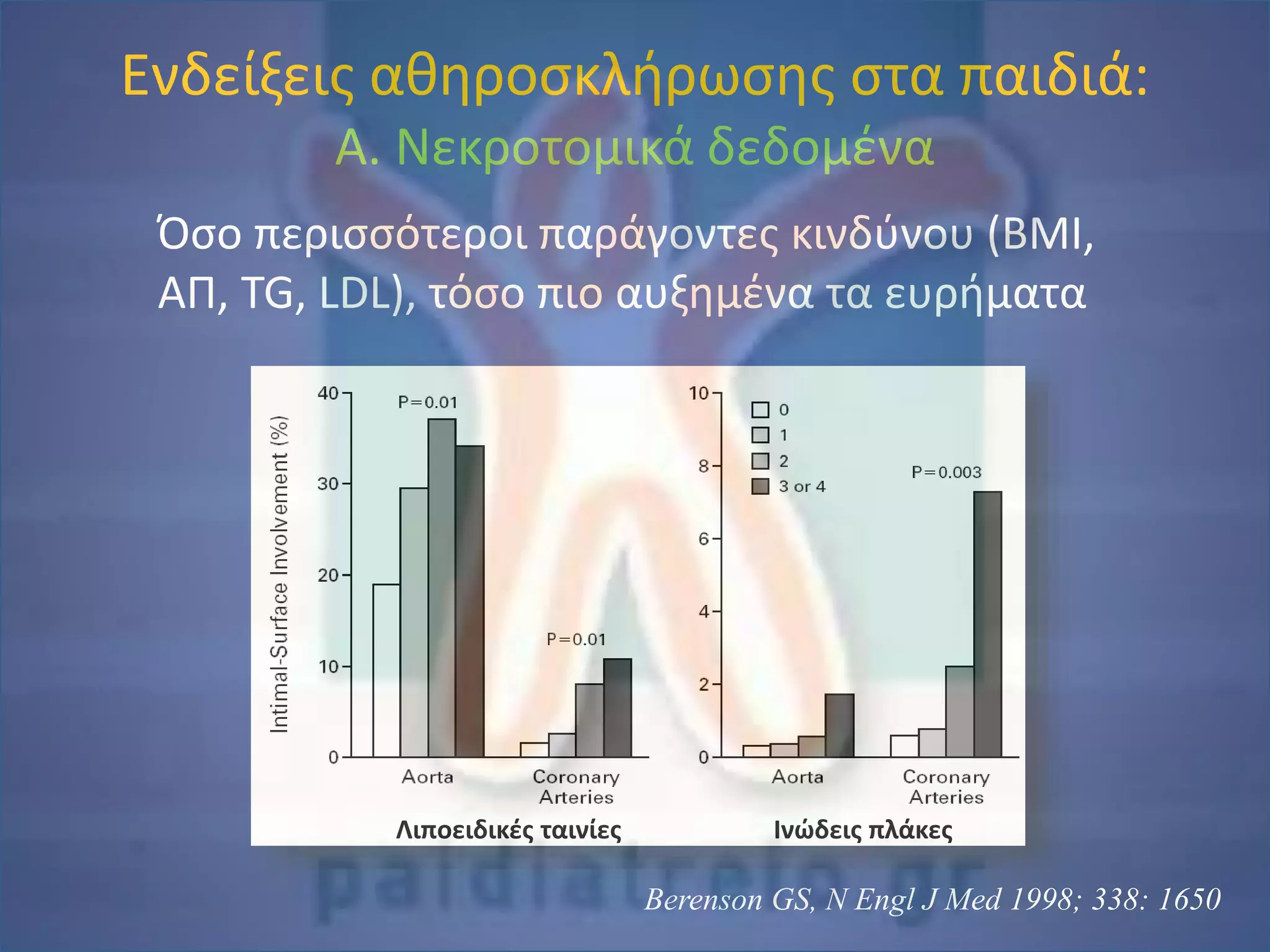 Ενδείξεις αθηροσκλήρωσης στα παιδιά:
Α. Νεκροτομικά δεδομένα

Όσο περισσότεροι παράγοντες κινδύνου (BMI, ΑΠ, TG, LDL), τόσο πιο αυξημένα τα ευρήματα

Intimal-Surface Involvement (%)

40
30
20
10
0

P=0.01

P=0.01

Aorta

Coronary Arteries

Λιποειδικές ταινίες

10
8
6
4
2
0

0
1
2
3 or 4

P=0.003

Aorta

Coronary Arteries

Ινώδεις πλάκες

paidiatreio.gr

Berenson GS, N Engl J Med 1998; 338: 1650